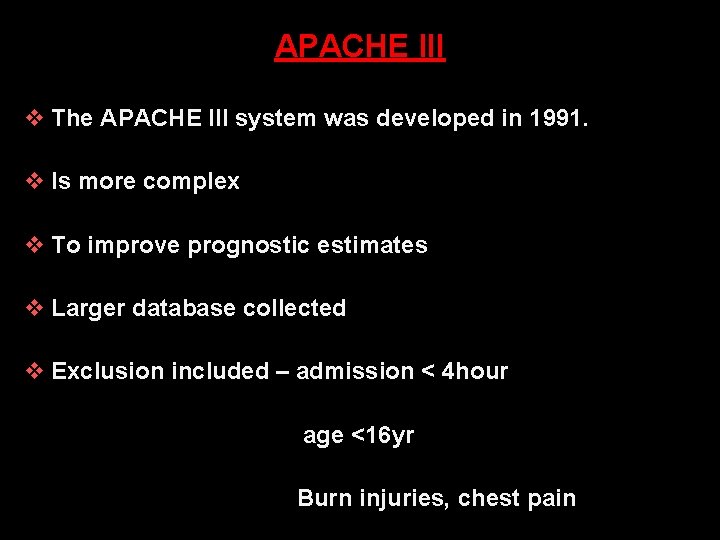 APACHE III

❖ The APACHE III system was developed in 1991.

❖ Is more complex

❖ To improve prognostic estimates

❖ Larger database collected

❖ Exclusion included – admission < 4hour

age <16yr

Burn injuries, chest pain